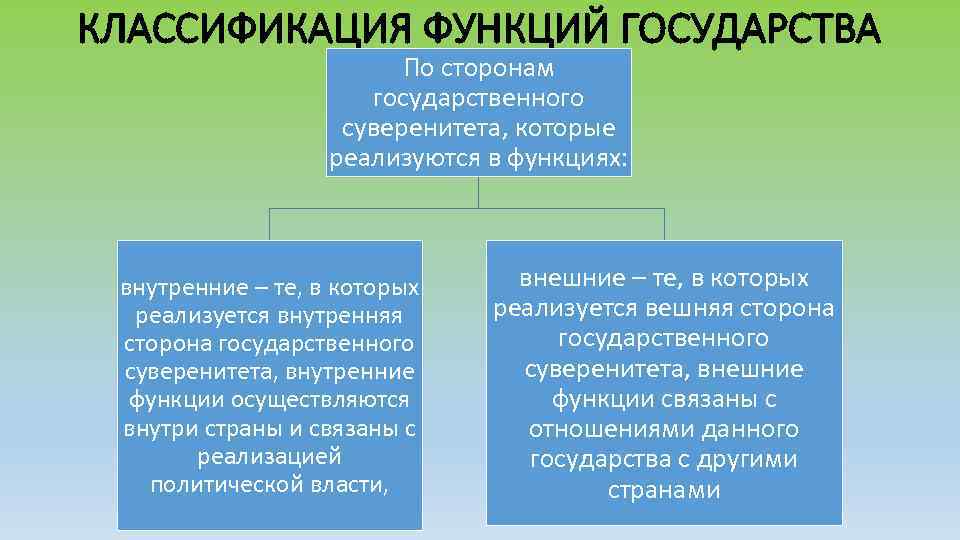 КЛАССИФИКАЦИЯ ФУНКЦИЙ ГОСУДАРСТВА

По сторонам государственного суверенитета, которые реализуются в функциях:

внутренние – те, в которых реализуется внутренняя сторона государственного суверенитета, внутренние функции осуществляются внутри страны и связаны с реализацией политической власти,

внешние – те, в которых реализуется вешняя сторона государственного суверенитета, внешние функции связаны с отношениями данного государства с другими странами